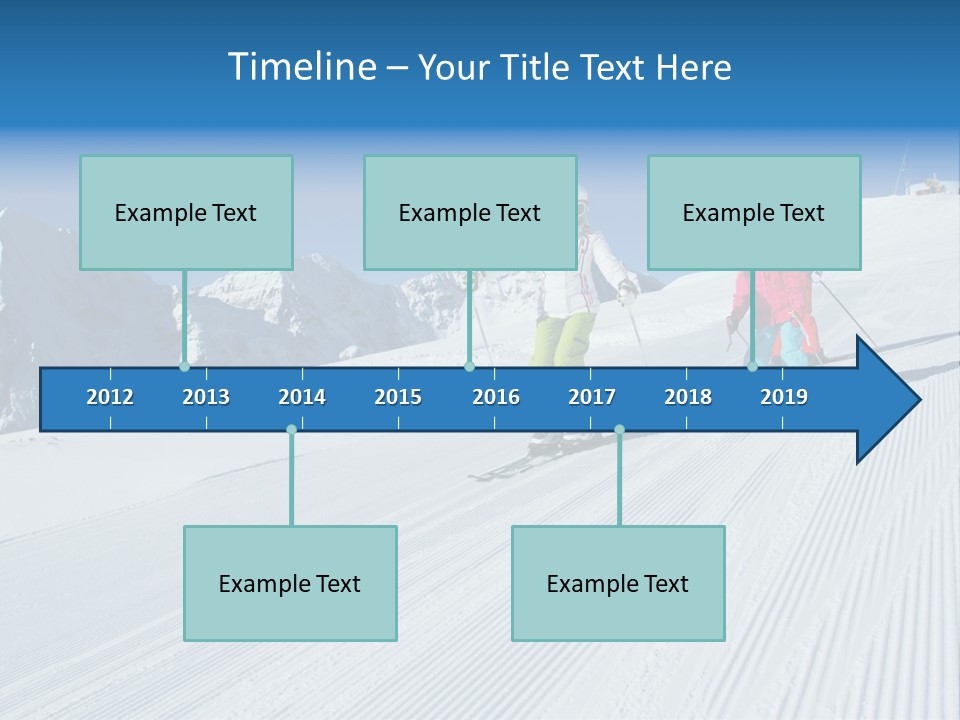 Timeline – Your Title Text Here

Example Text

Example Text

Example Text

2012 2013 2014 2015 2016 2017 2018 2019

Example Text

Example Text